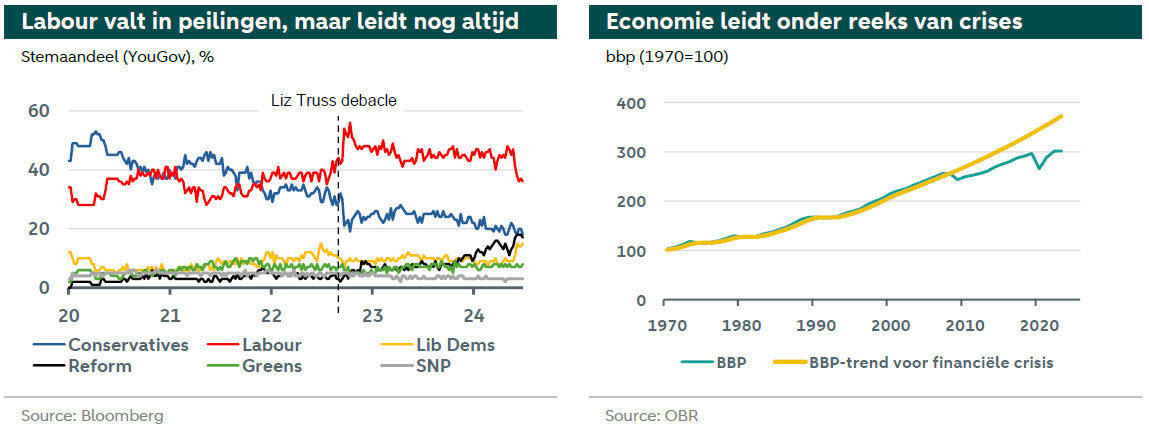 Labour valt in peilingen, maar leidt nog altijd

Stemaandeel (YouGov), %

Liz Truss debacle

60
40
20
0

20
21
22
23
24

Conservatives
Labour
Lib Dems
Reform
Greens
SNP

Source: Bloomberg

Economie leidt onder reeks van crises

bbp (1970=100)

400
300
200
100
0

1970
1980
1990
2000
2010
2020

BBP
BBP-trend voor financiële crisis

Source: OBR